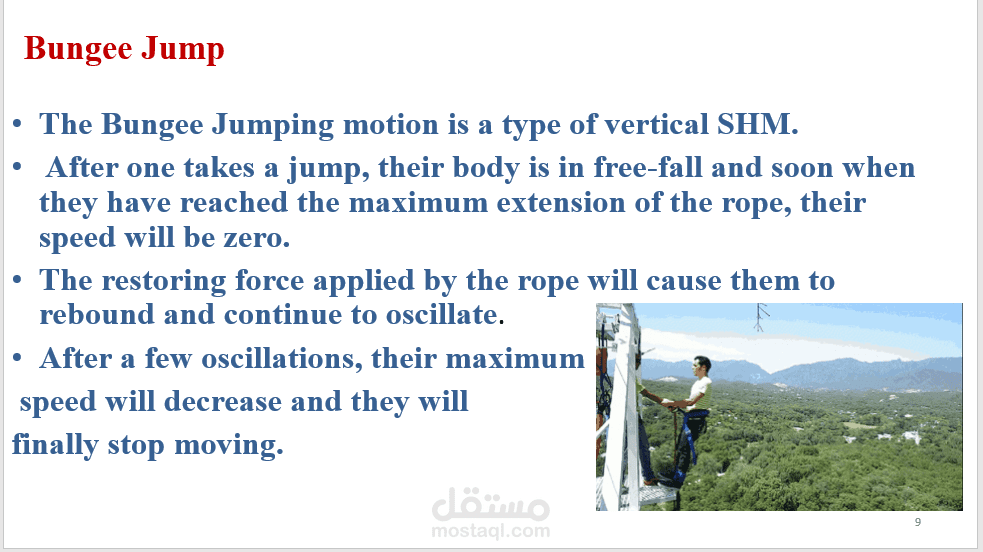 Bungee Jump

• The Bungee Jumping motion is a type of vertical SHM.
• After one takes a jump, their body is in free-fall and soon when they have reached the maximum extension of the rope, their speed will be zero.
• The restoring force applied by the rope will cause them to rebound and continue to oscillate.
• After a few oscillations, their maximum speed will decrease and they will finally stop moving.

مستقل
mostaql.com

9